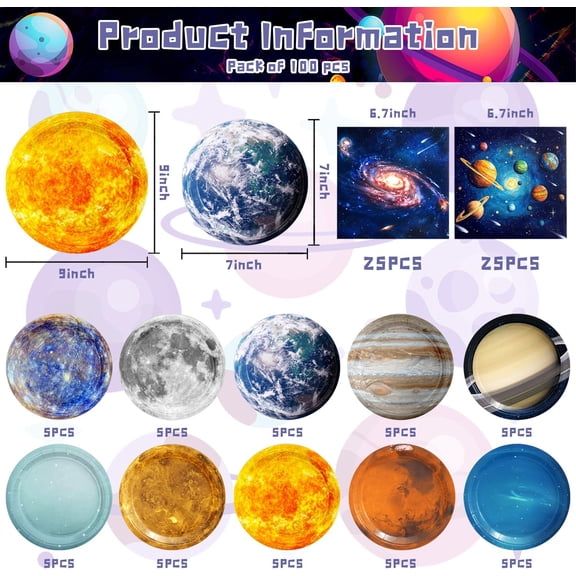 Product Information
Pack of 100 pcs

9inch
9inch

7inch
7inch

6.7inch
6.7inch

25PCS
25PCS

5PCS
5PCS
5PCS
5PCS
5PCS

5PCS
5PCS
5PCS
5PCS
5PCS